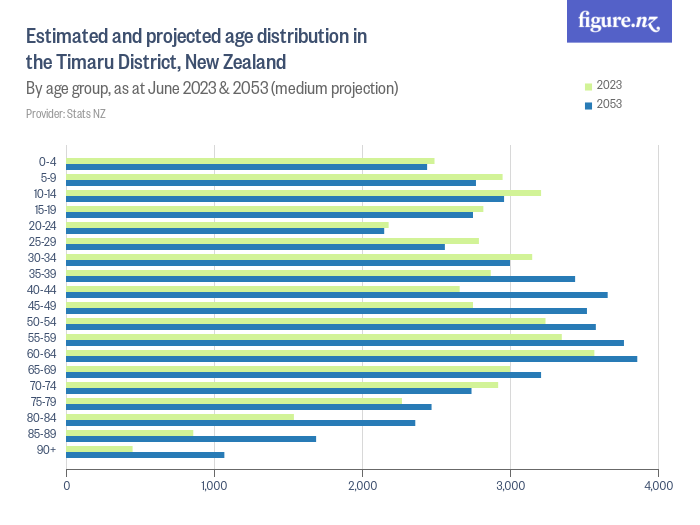 figure.nz

Estimated and projected age distribution in the Timaru District, New Zealand

By age group, as at June 2023 & 2053 (medium projection)

Provider: Stats NZ

2023
2053

0-4
5-9
10-14
15-19
20-24
25-29
30-34
35-39
40-44
45-49
50-54
55-59
60-64
65-69
70-74
75-79
80-84
85-89
90+

0
1,000
2,000
3,000
4,000